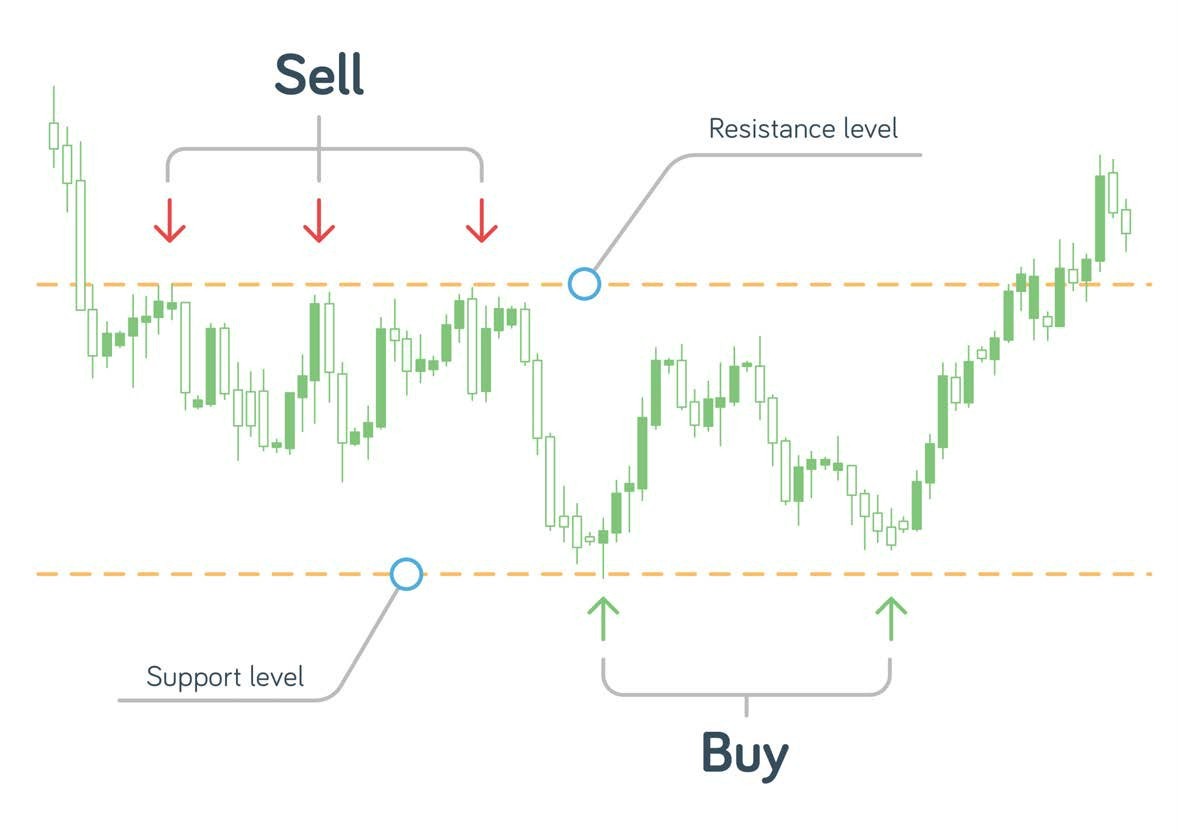 Sell

Resistance level

Support level

Buy